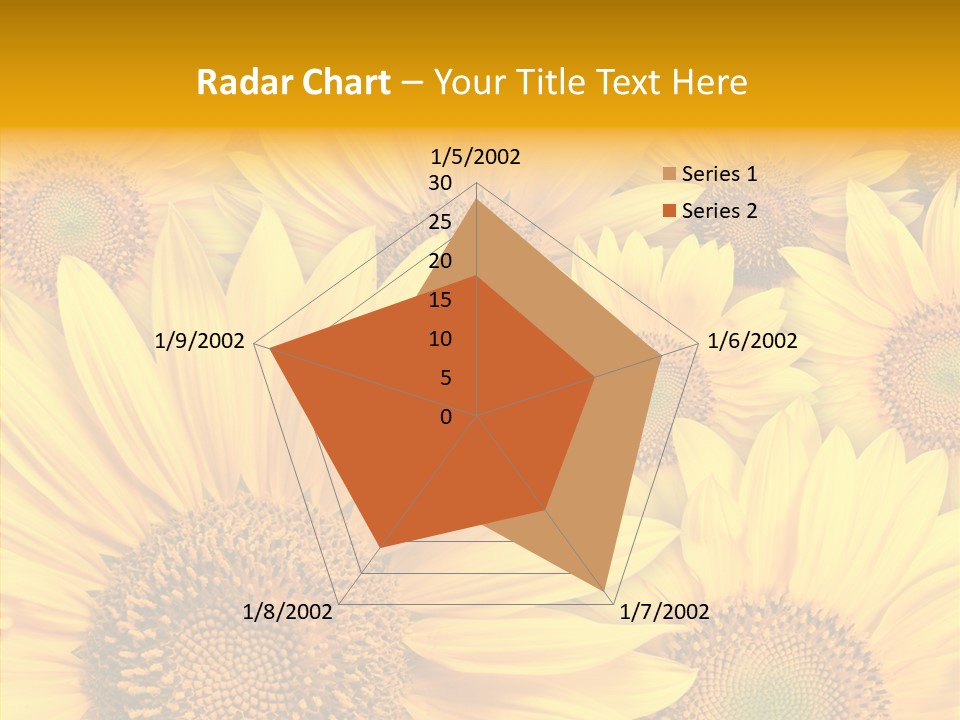 Radar Chart – Your Title Text Here

1/5/2002
30
25
20
15
10
5
0
1/6/2002
1/7/2002
1/8/2002
1/9/2002

Series 1
Series 2